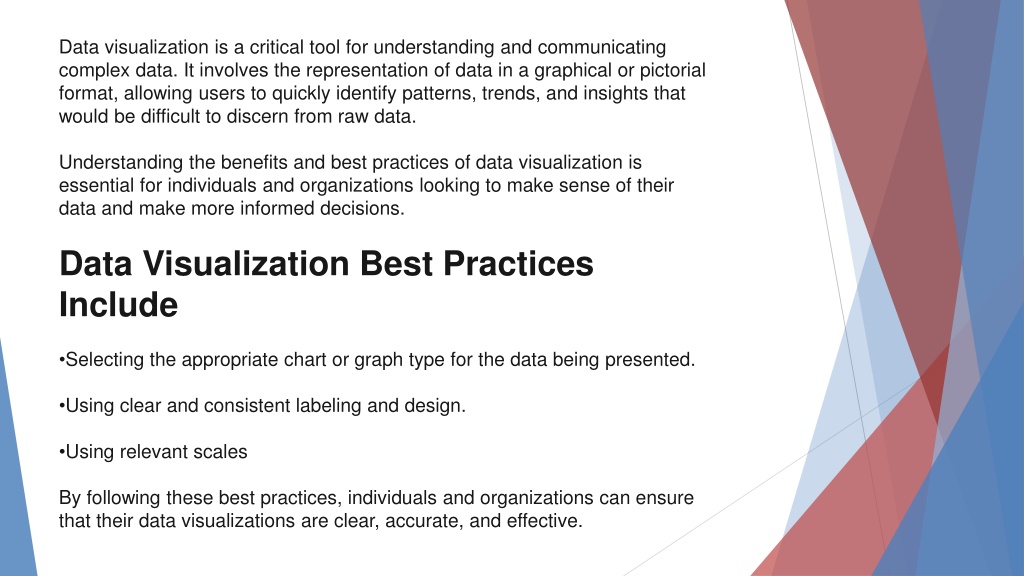 Data visualization is a critical tool for understanding and communicating complex data. It involves the representation of data in a graphical or pictorial format, allowing users to quickly identify patterns, trends, and insights that would be difficult to discern from raw data.

Understanding the benefits and best practices of data visualization is essential for individuals and organizations looking to make sense of their data and make more informed decisions.

Data Visualization Best Practices Include

•Selecting the appropriate chart or graph type for the data being presented.

•Using clear and consistent labeling and design.

•Using relevant scales

By following these best practices, individuals and organizations can ensure that their data visualizations are clear, accurate, and effective.